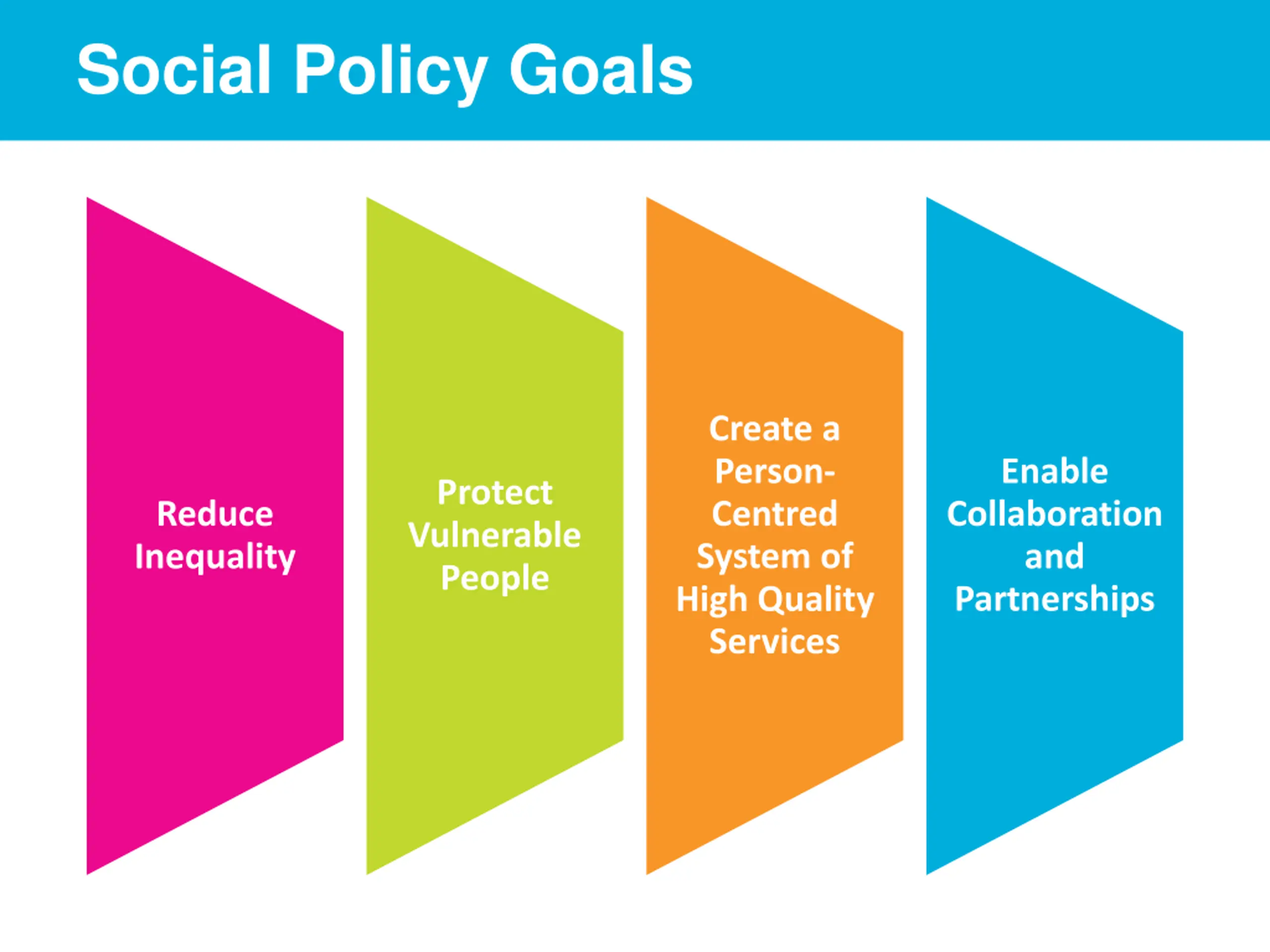 Social Policy Goals

Reduce Inequality

Protect Vulnerable People

Create a Person-Centred System of High Quality Services

Enable Collaboration and Partnerships